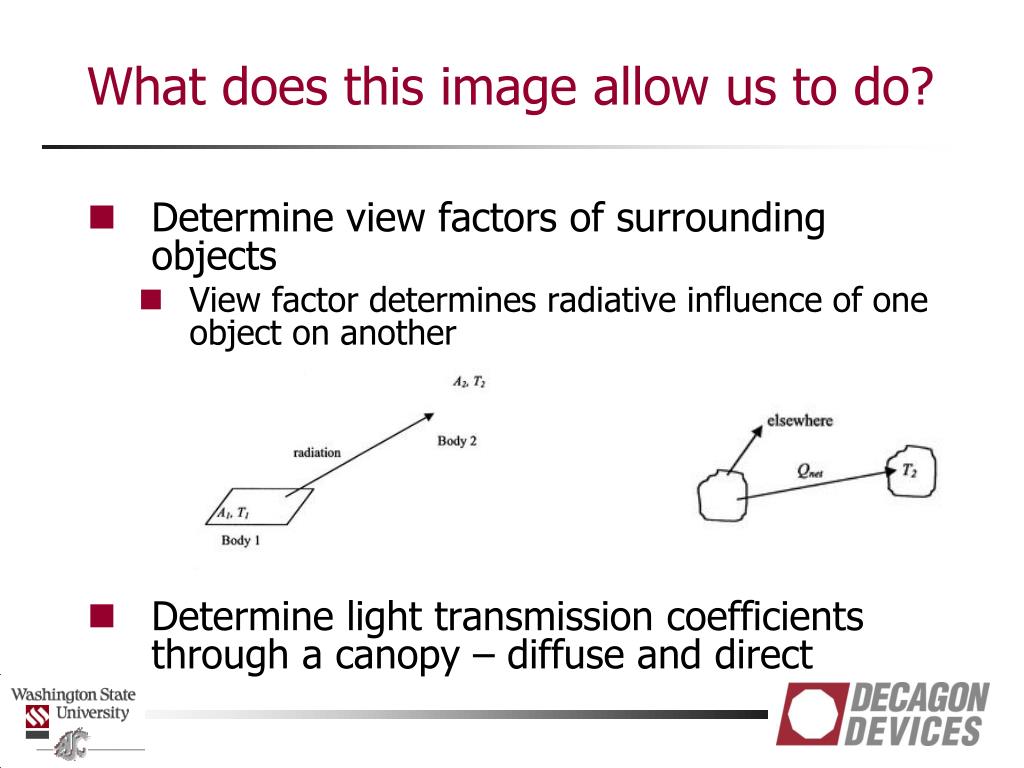 What does this image allow us to do?

Determine view factors of surrounding objects

View factor determines radiative influence of one object on another

$A_2, T_2$

radiation

Body 2

$A_1, T_1$

Body 1

elsewhere

$Q_{net}$

$T_2$

Determine light transmission coefficients through a canopy – diffuse and direct

Washington State University

DECAGON DEVICES